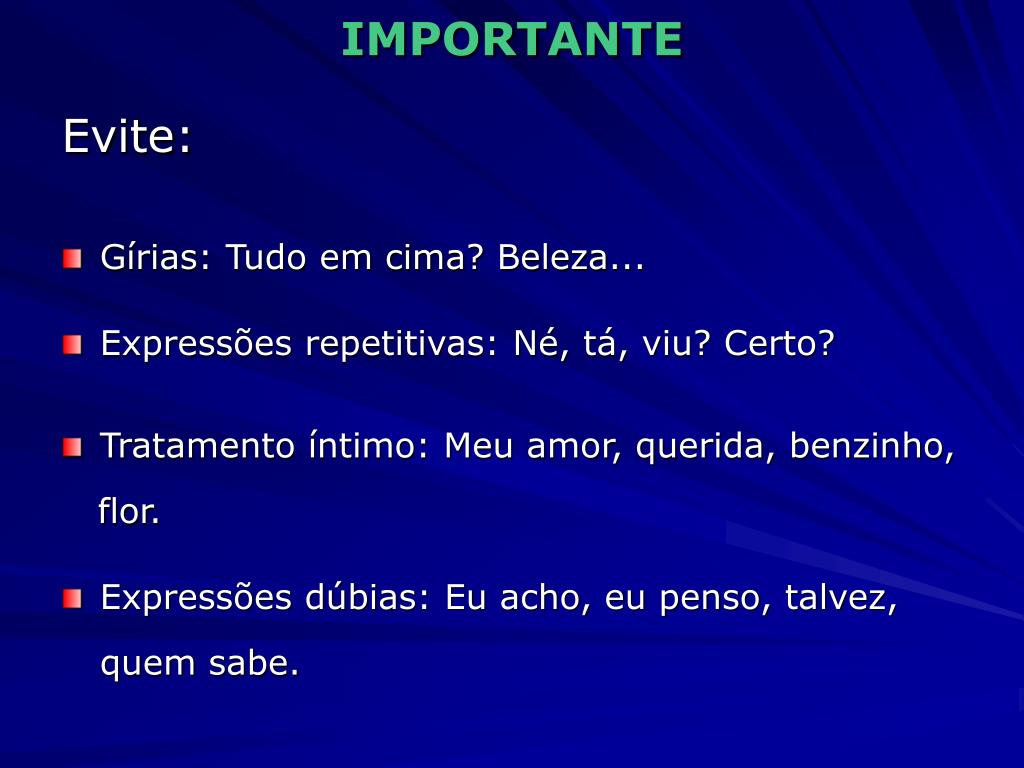 IMPORTANTE

Evite:

Gírias: Tudo em cima? Beleza...

Expressões repetitivas: Né, tá, viu? Certo?

Tratamento íntimo: Meu amor, querida, benzinho, flor.

Expressões dúbias: Eu acho, eu penso, talvez, quem sabe.